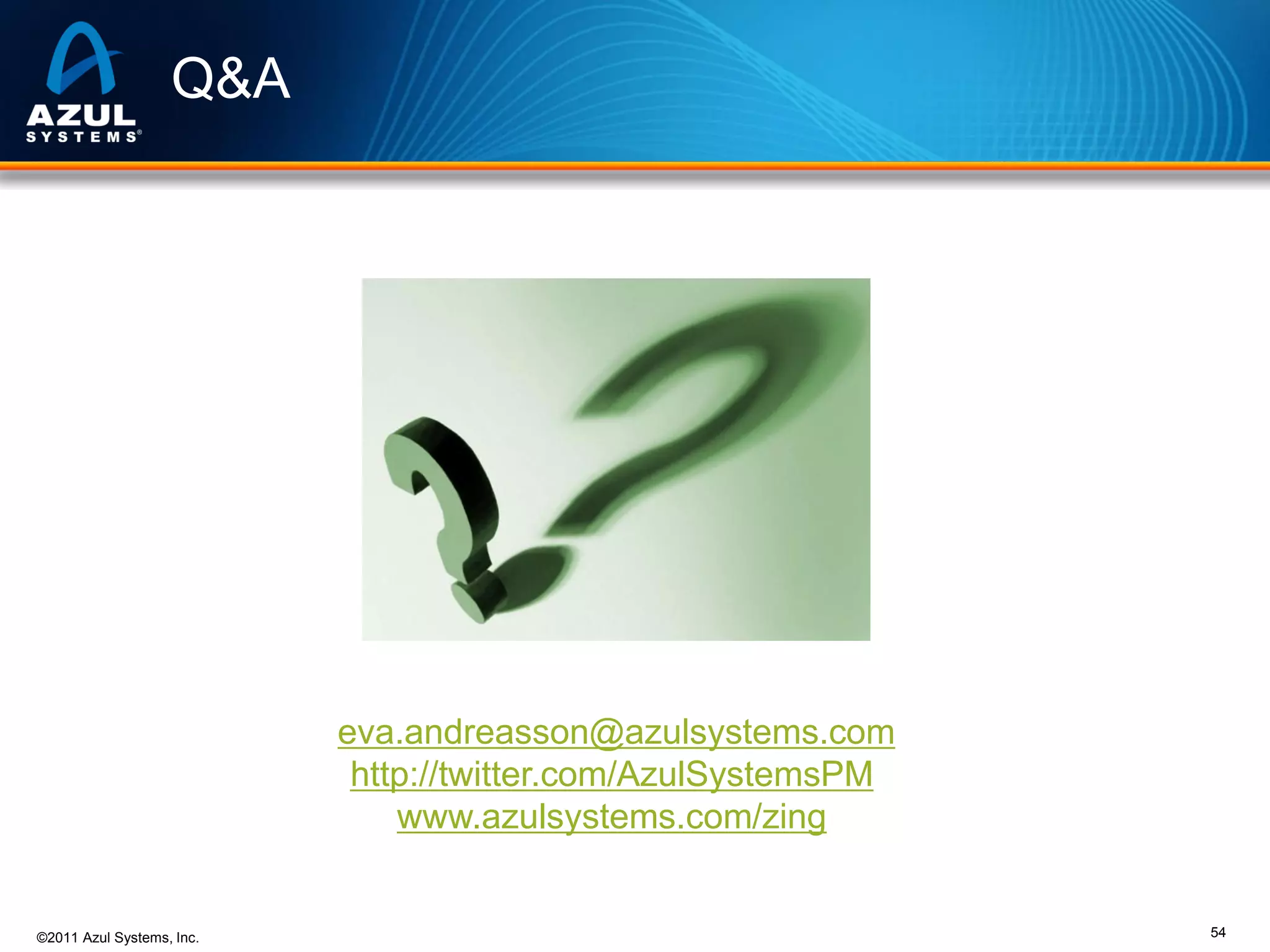 AZUL SYSTEMS®

Q&A

eva.andreasson@azulsystems.com
http://twitter.com/AzulSystemsPM
www.azulsystems.com/zing

©2011 Azul Systems, Inc.

54